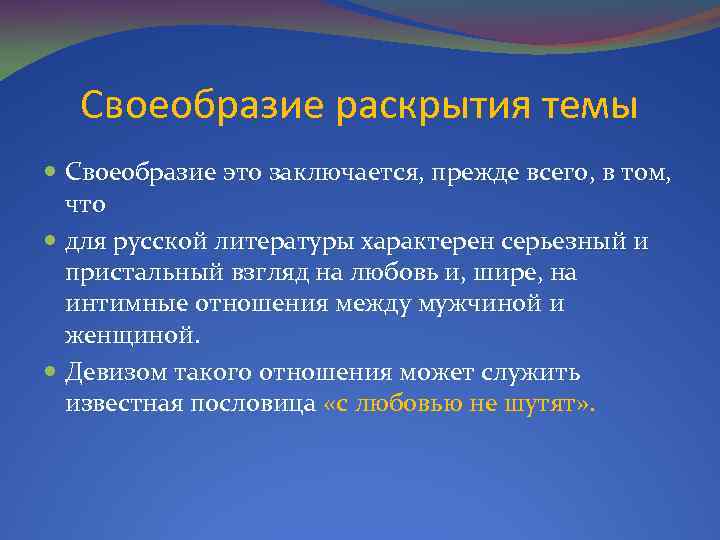 Своеобразие раскрытия темы

Своеобразие это заключается, прежде всего, в том, что

для русской литературы характерен серьезный и пристальный взгляд на любовь и, шире, на интимные отношения между мужчиной и женщиной.

Девизом такого отношения может служить известная пословица «с любовью не шутят».